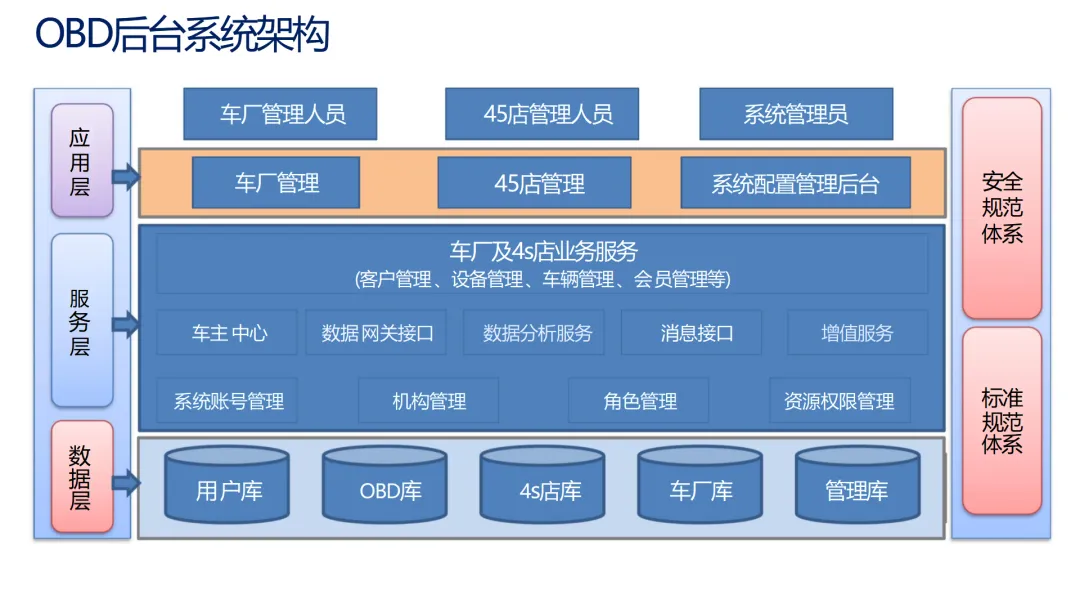 OBD后台系统架构

应用层

服务层

数据层

车厂管理人员

45店管理人员

系统管理员

车厂管理

45店管理

系统配置管理后台

车厂及4s店业务服务
(客户管理、设备管理、车辆管理、会员管理等)

车主 中心

数据 网关接口

数据分析服务

消息接口

增值服务

系统账号管理

机构管理

角色管理

资源权限管理

用户库

OBD库

4s店库

车厂库

管理库

安全规范体系

标准规范体系